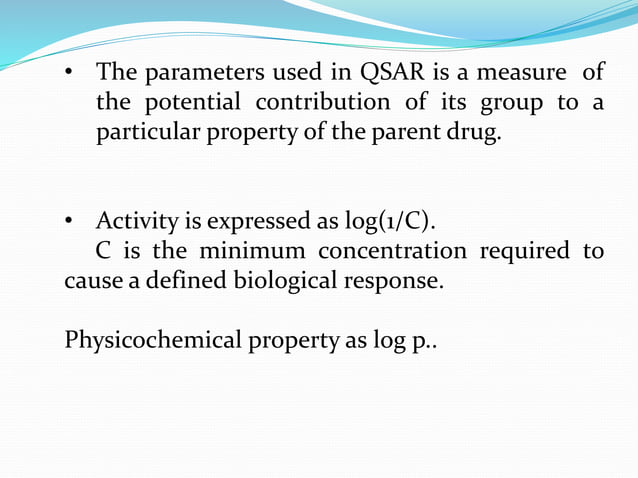 • The parameters used in QSAR is a measure of the potential contribution of its group to a particular property of the parent drug.

• Activity is expressed as log(1/C).
C is the minimum concentration required to cause a defined biological response.

Physicochemical property as log p..